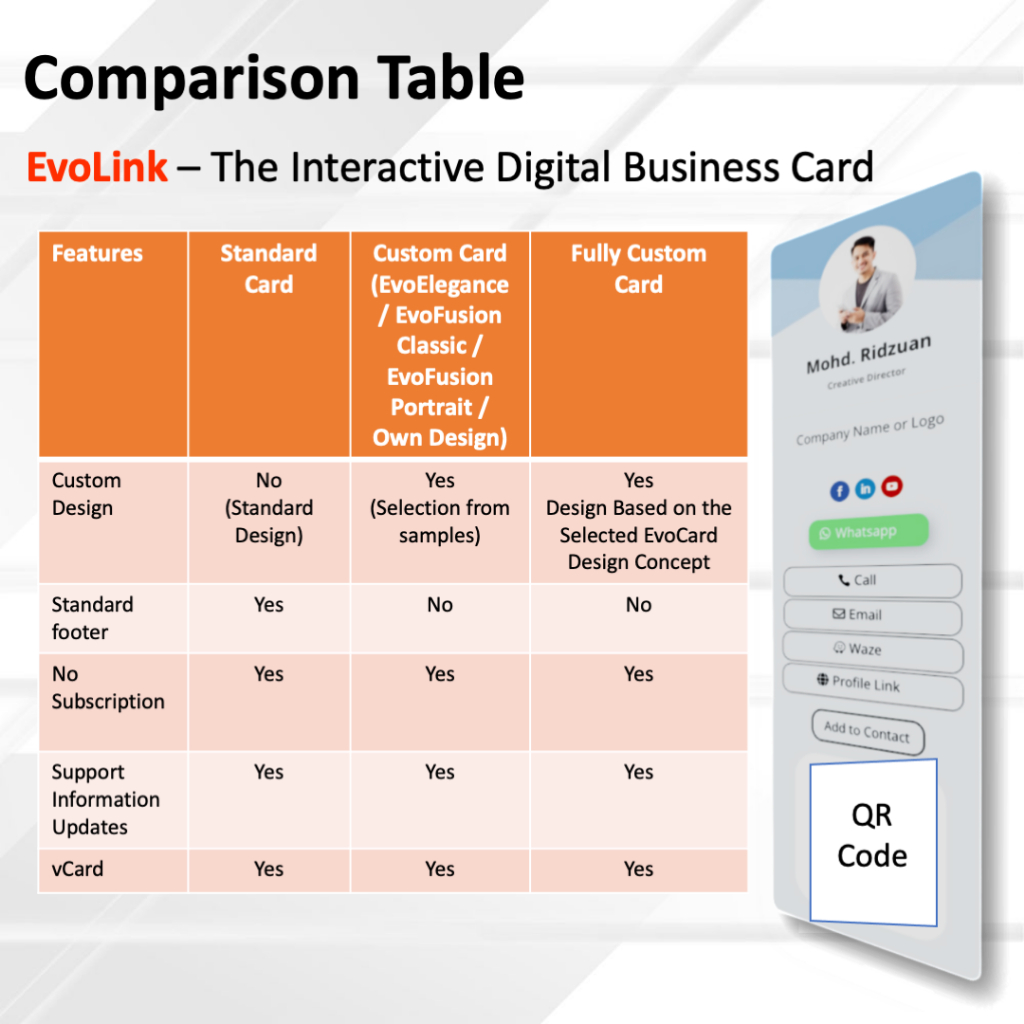 Comparison Table

EvoLink – The Interactive Digital Business Card

| Features | Standard Card | Custom Card (EvoElegance / EvoFusion Classic / EvoFusion Portrait / Own Design) | Fully Custom Card |
|---|---|---|---|
| Custom Design | No (Standard Design) | Yes (Selection from samples) | Yes Design Based on the Selected EvoCard Design Concept |
| Standard footer | Yes | No | No |
| No Subscription | Yes | Yes | Yes |
| Support Information Updates | Yes | Yes | Yes |
| vCard | Yes | Yes | Yes |

Mohd. Ridzuan
Creative Director

Company Name or Logo

Whatsapp

Call

Email

Waze

Profile Link

Add to Contact

QR Code